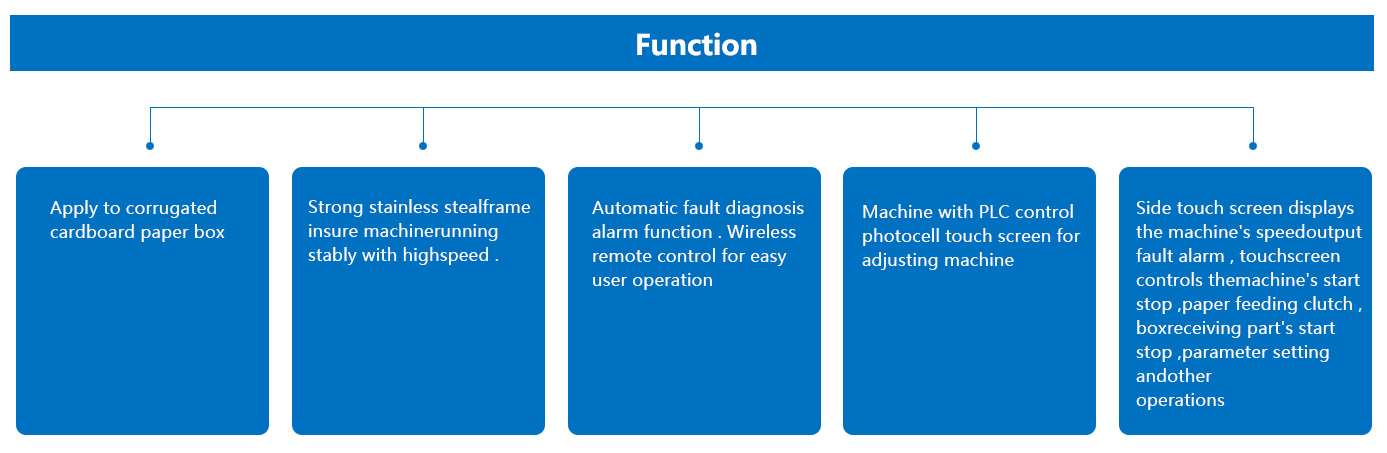 Function

Apply to corrugated cardboard paper box

Strong stainless stealframe insure machinerunning stably with highspeed .

Automatic fault diagnosis alarm function . Wireless remote control for easy user operation

Machine with PLC control photocell touch screen for adjusting machine

Side touch screen displays the machine's speedoutput fault alarm , touchscreen controls themachine's start stop ,paper feeding clutch , boxreceiving part's start stop ,parameter setting andother
operations